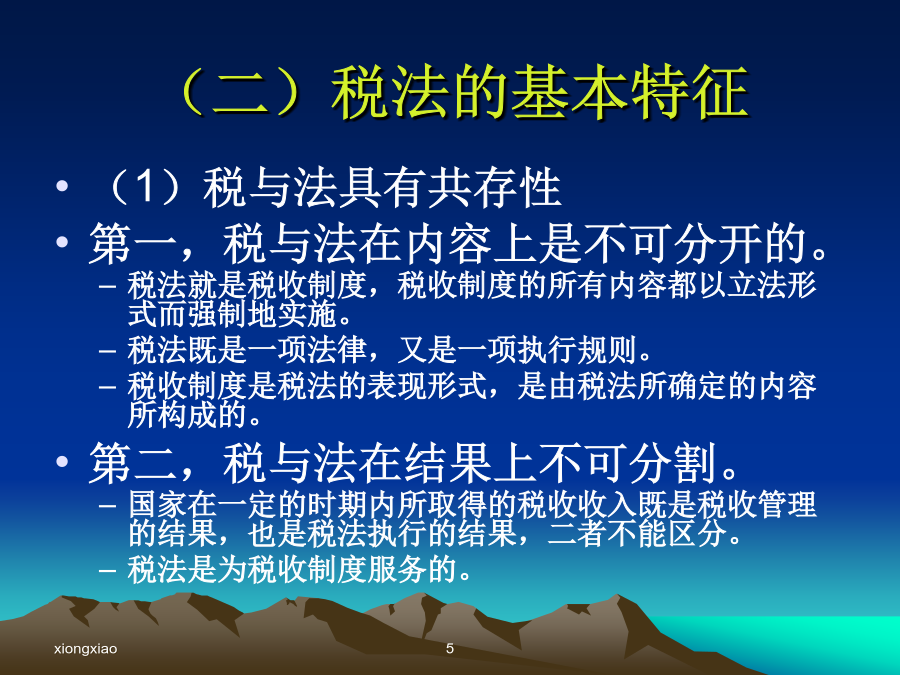 （二）税法的基本特征

• （1）税与法具有共存性

• 第一，税与法在内容上是不可分开的。

– 税法就是税收制度，税收制度的所有内容都以立法形式而强制地实施。

– 税法既是一项法律，又是一项执行规则。

– 税收制度是税法的表现形式，是由税法所确定的内容所构成的。

• 第二，税与法在结果上不可分割。

– 国家在一定的时期内所取得的税收收入既是税收管理的结果，也是税法执行的结果，二者不能区分。

– 税法是为税收制度服务的。

xiongxiao

5